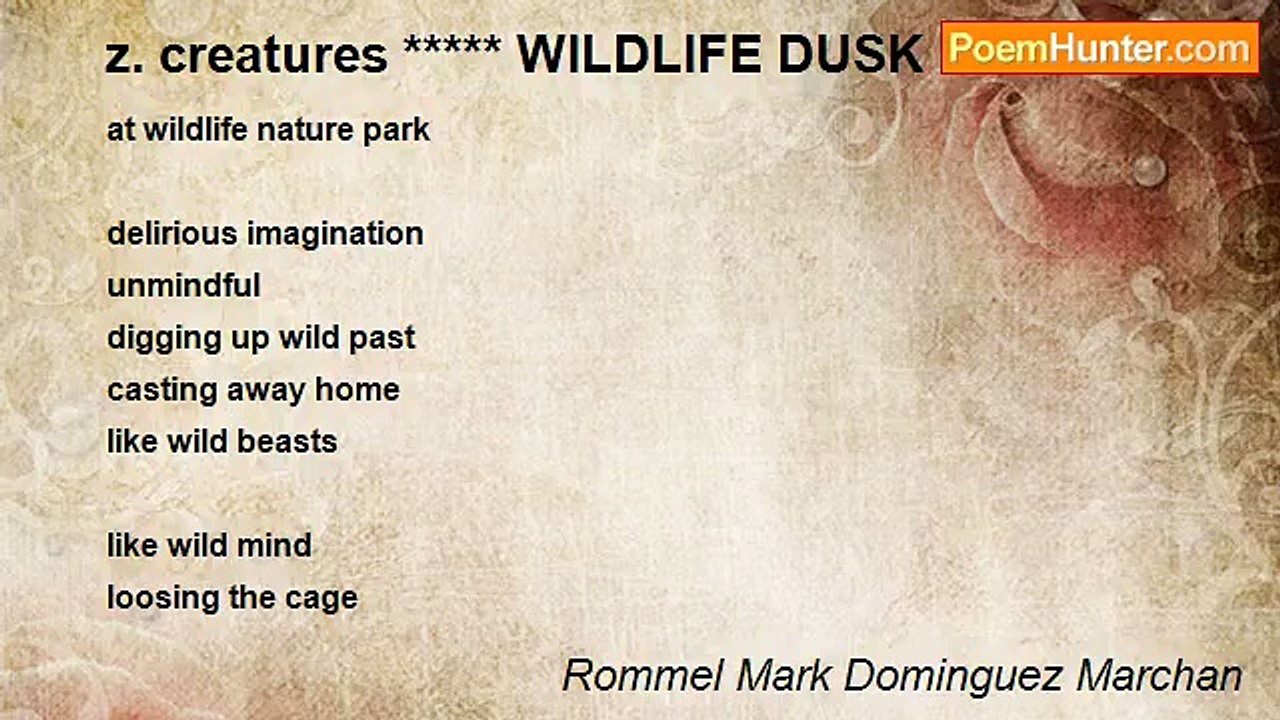 z. creatures ***** WILDLIFE DUSK PoemHunter.com

at wildlife nature park

delirious imagination
unmindful
digging up wild past
casting away home
like wild beasts

like wild mind
loosing the cage

Rommel Mark Dominguez Marchan